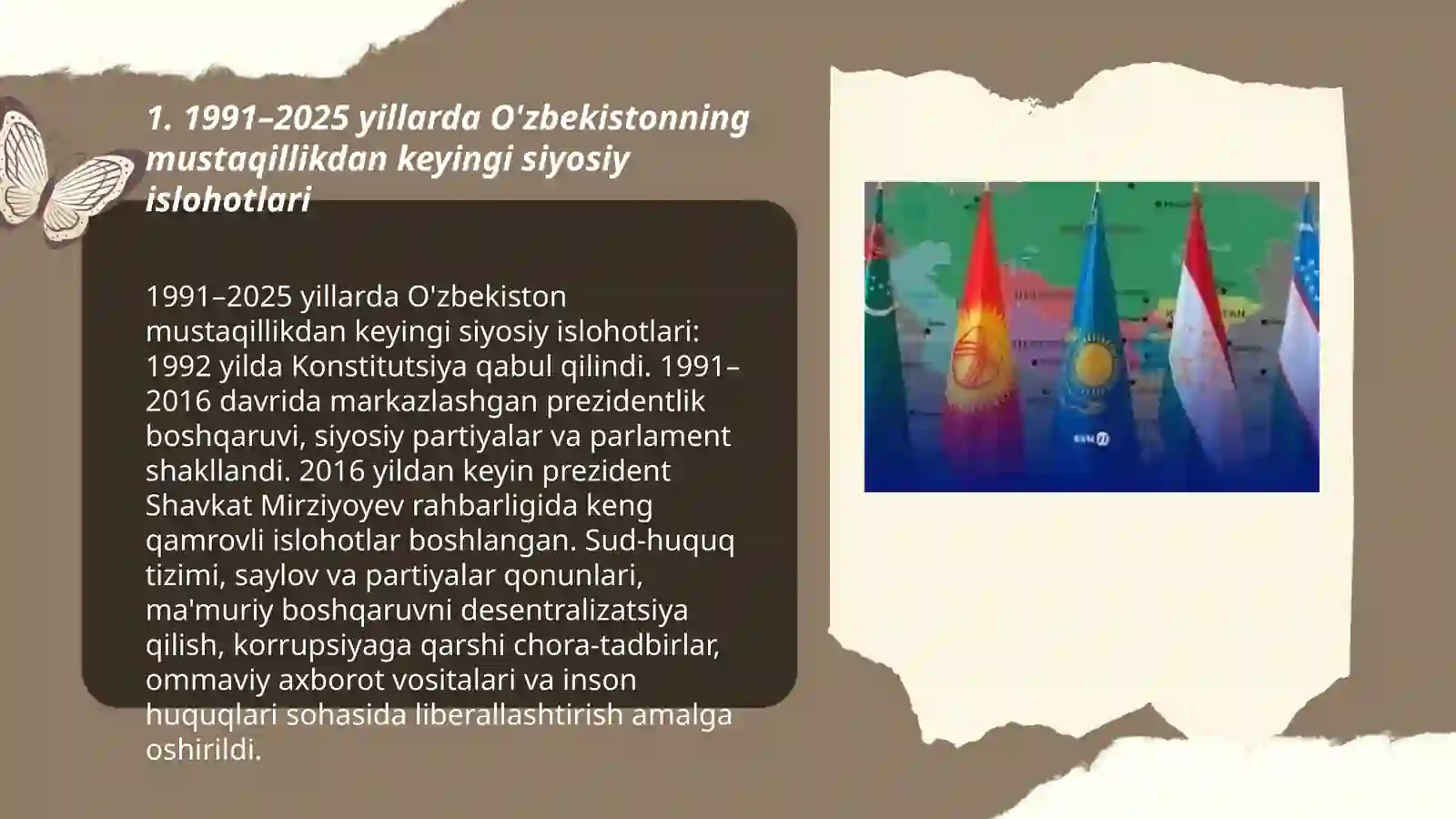 1. 1991–2025 yillarda O'zbekistonning mustaqillikdan keyingi siyosiy islohotlari

1991–2025 yillarda O'zbekiston mustaqillikdan keyingi siyosiy islohotlari: 1992 yilda Konstitutsiya qabul qilindi. 1991–2016 davrida markazlashgan prezidentlik boshqaruvi, siyosiy partiyalar va parlament shakllandi. 2016 yildan keyin prezident Shavkat Mirziyoyev rahbarligida keng qamrovli islohotlar boshlangan. Sud-huquq tizimi, saylov va partiyalar qonunlari, ma'muriy boshqaruvni desentralizatsiya qilish, korrupsiyaga qarshi chora-tadbirlar, ommaviy axborot vositalari va inson huquqlari sohasida liberallashtirish amalga oshirildi.